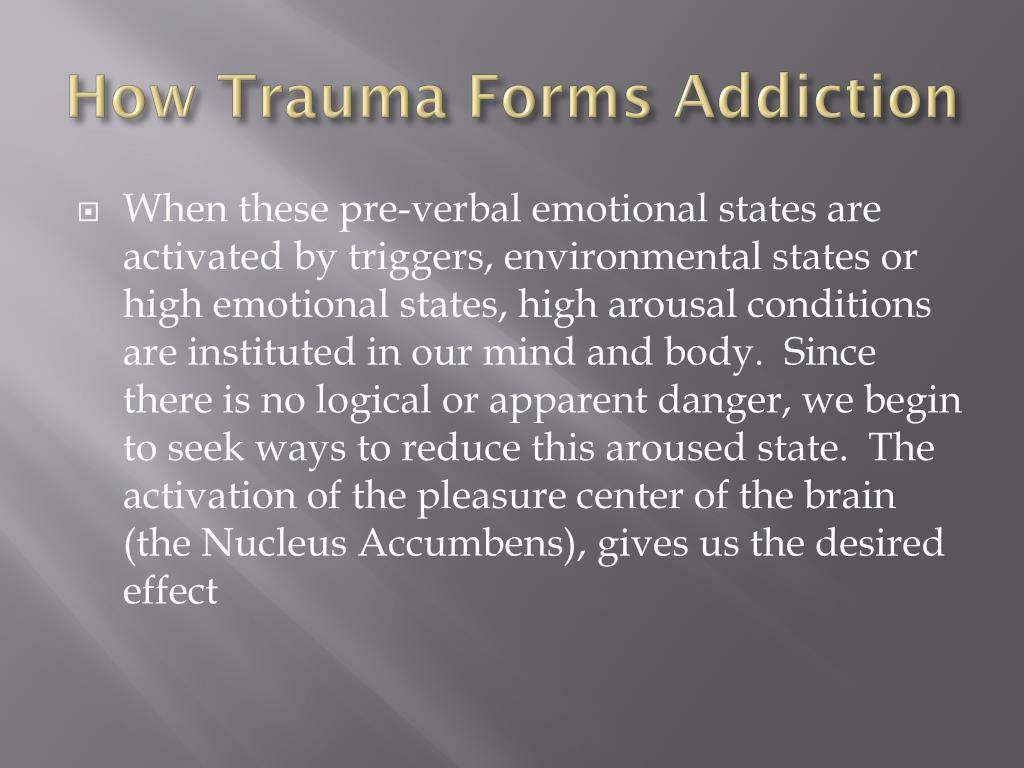 How Trauma Forms Addiction

When these pre-verbal emotional states are activated by triggers, environmental states or high emotional states, high arousal conditions are instituted in our mind and body. Since there is no logical or apparent danger, we begin to seek ways to reduce this aroused state. The activation of the pleasure center of the brain (the Nucleus Accumbens), gives us the desired effect